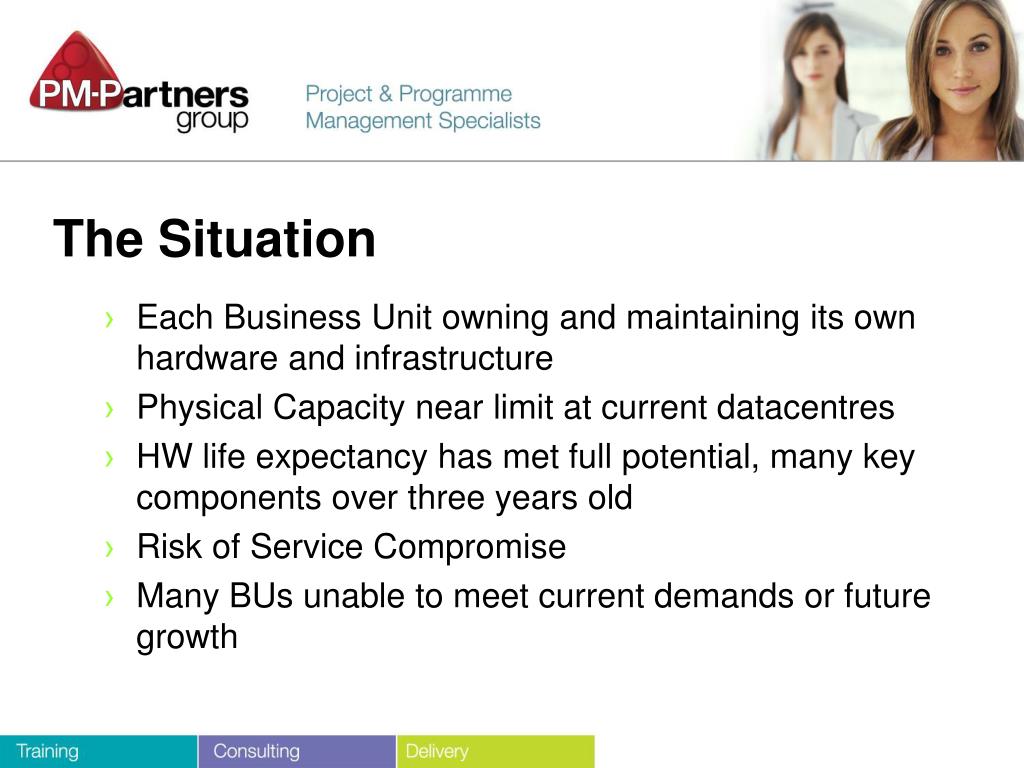 PM-Partners group

Project & Programme Management Specialists

The Situation

› Each Business Unit owning and maintaining its own hardware and infrastructure
› Physical Capacity near limit at current datacentres
› HW life expectancy has met full potential, many key components over three years old
› Risk of Service Compromise
› Many BUs unable to meet current demands or future growth

Training Consulting Delivery